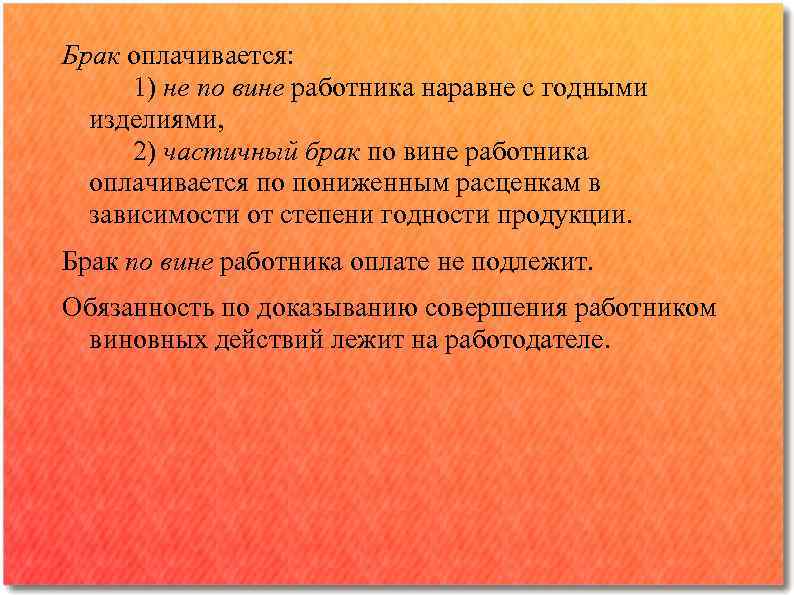 Брак оплачивается:

1) не по вине работника наравне с годными изделиями,

2) частичный брак по вине работника оплачивается по пониженным расценкам в зависимости от степени годности продукции.

Брак по вине работника оплате не подлежит.

Обязанность по доказыванию совершения работником виновных действий лежит на работодателе.